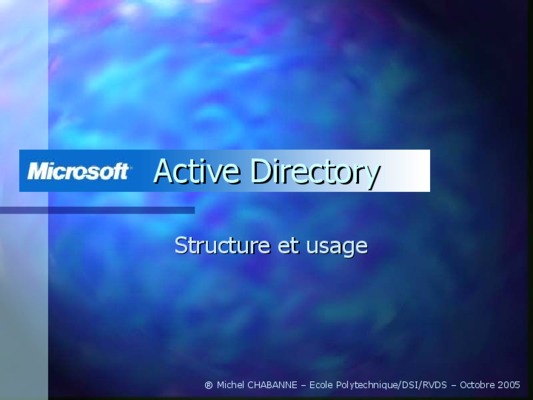 Microsoft Active Directory

Structure et usage

® Michel CHABANNE – Ecole Polytechnique/DSI/RVDS – Octobre 2005